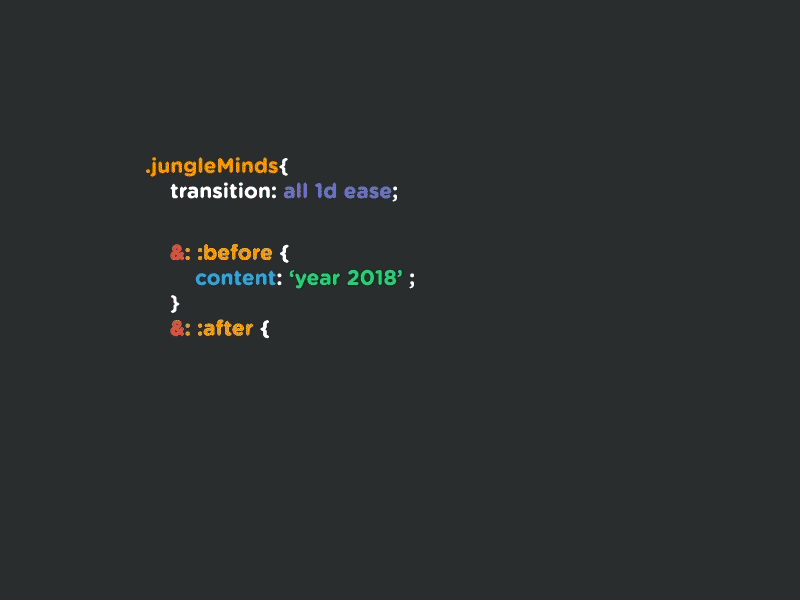 .jungleMinds{
transition: all 1d ease;

&: :before {
content: ‘year 2018’ ;
}
&: :after {